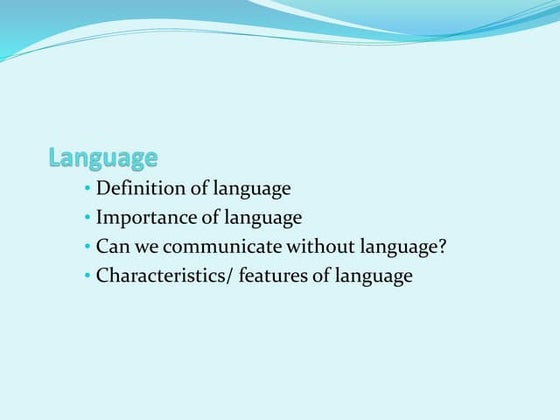 Language

• Definition of language
• Importance of language
• Can we communicate without language?
• Characteristics/ features of language